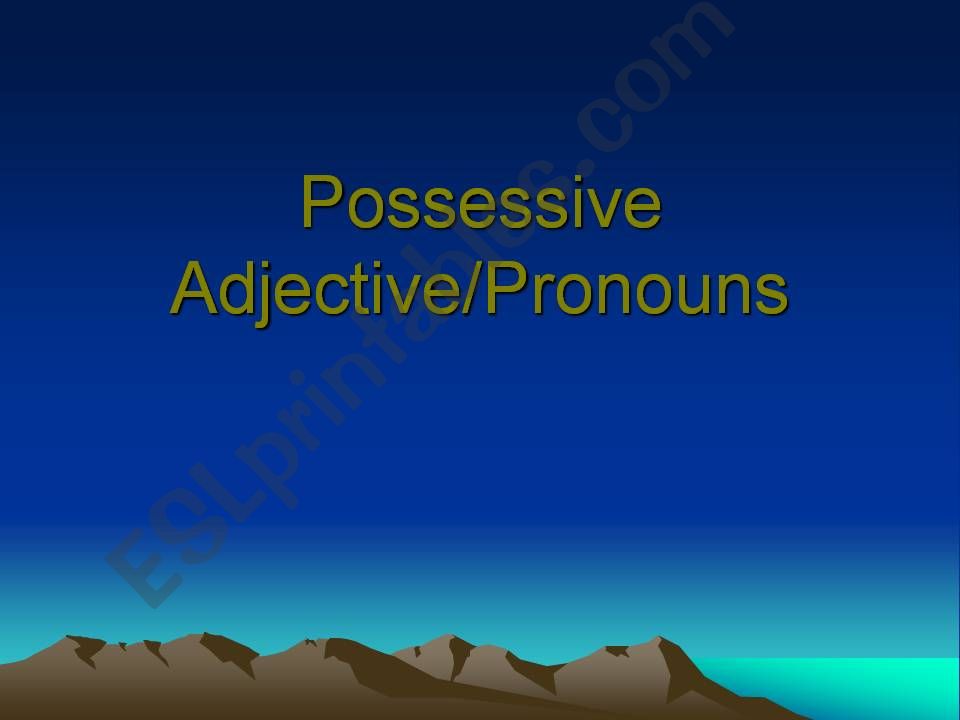 Possessive Adjective/Pronouns

ESLprintables.com